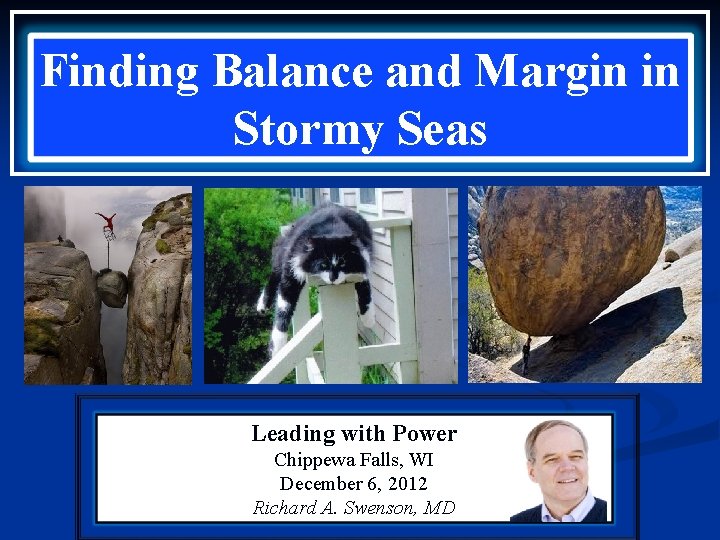 Finding Balance and Margin in Stormy Seas

Leading with Power
Chippewa Falls, WI
December 6, 2012
Richard A. Swenson, MD